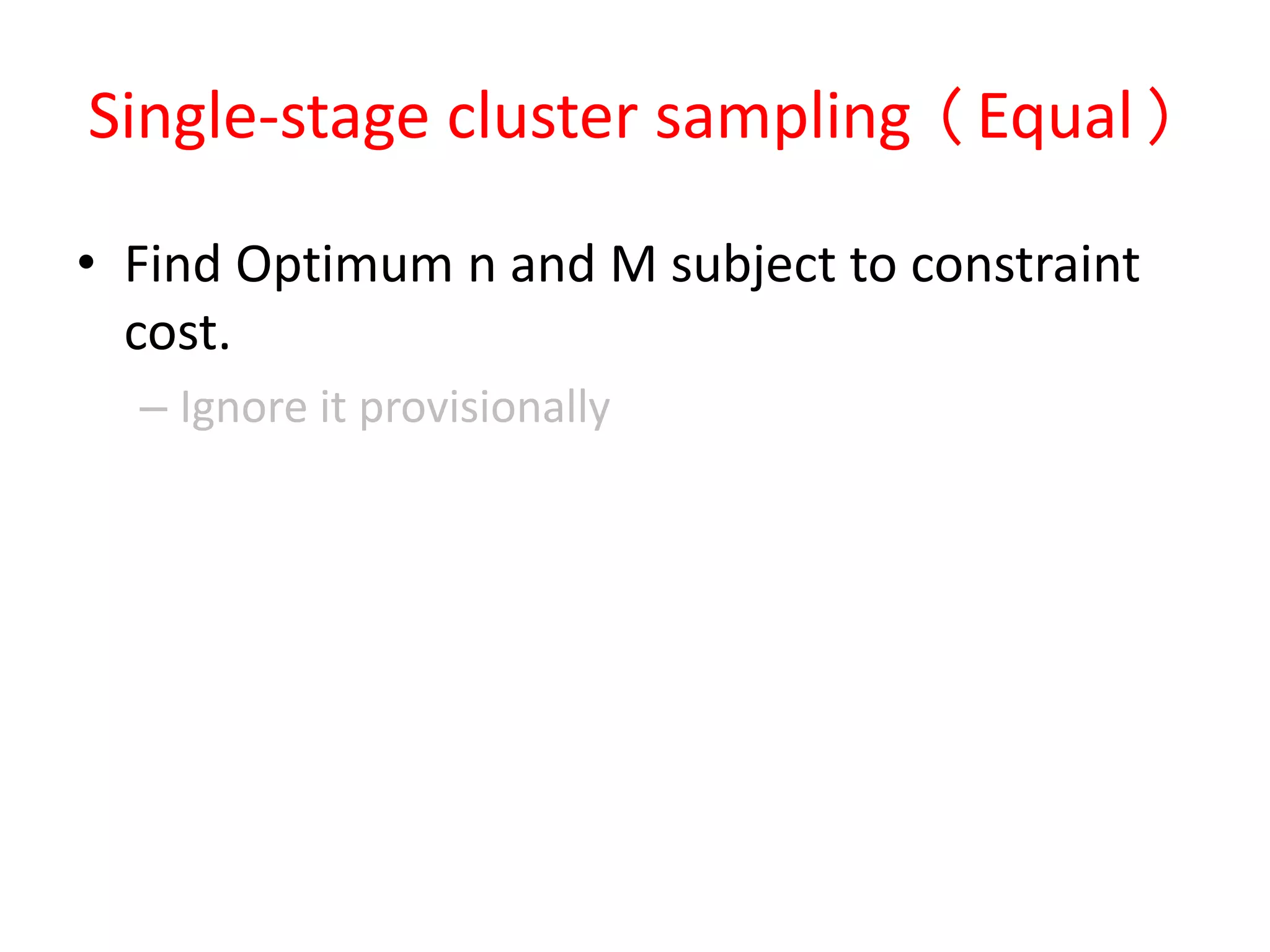 Single-stage cluster sampling（Equal）

• Find Optimum n and M subject to constraint cost.

– Ignore it provisionally